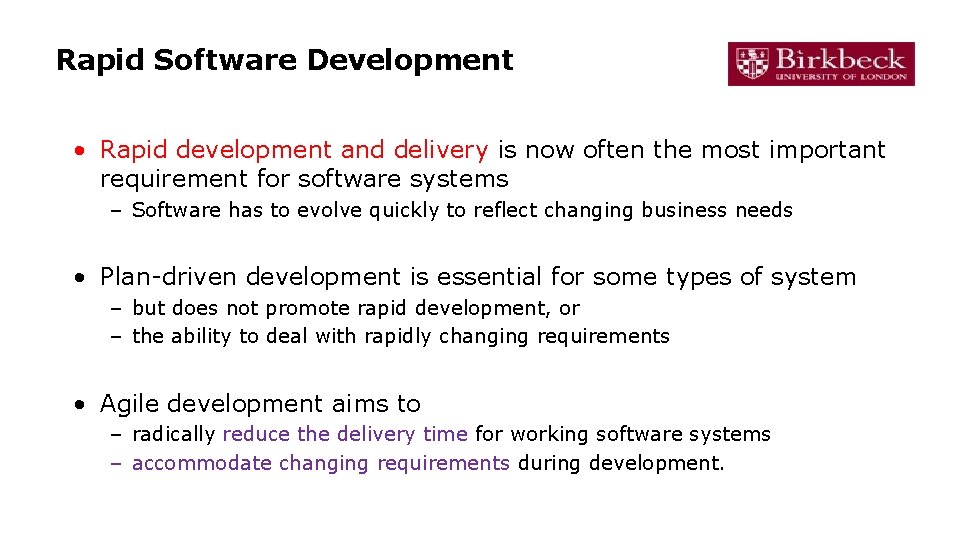 Rapid Software Development

Birkbeck
UNIVERSITY OF LONDON

• Rapid development and delivery is now often the most important requirement for software systems
– Software has to evolve quickly to reflect changing business needs

• Plan-driven development is essential for some types of system
– but does not promote rapid development, or
– the ability to deal with rapidly changing requirements

• Agile development aims to
– radically reduce the delivery time for working software systems
– accommodate changing requirements during development.